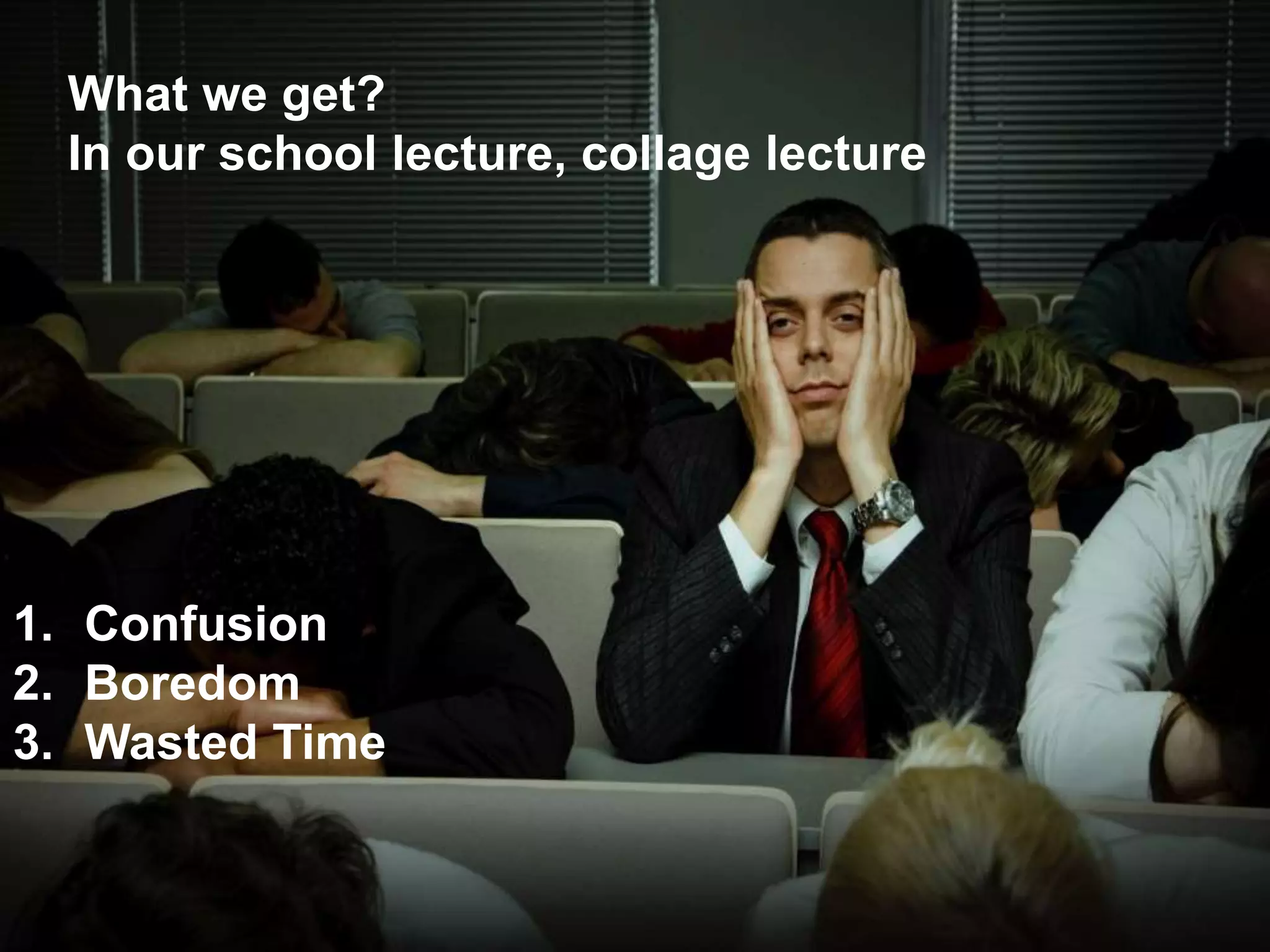 What we get?
In our school lecture, collage lecture

1. Confusion
2. Boredom
3. Wasted Time